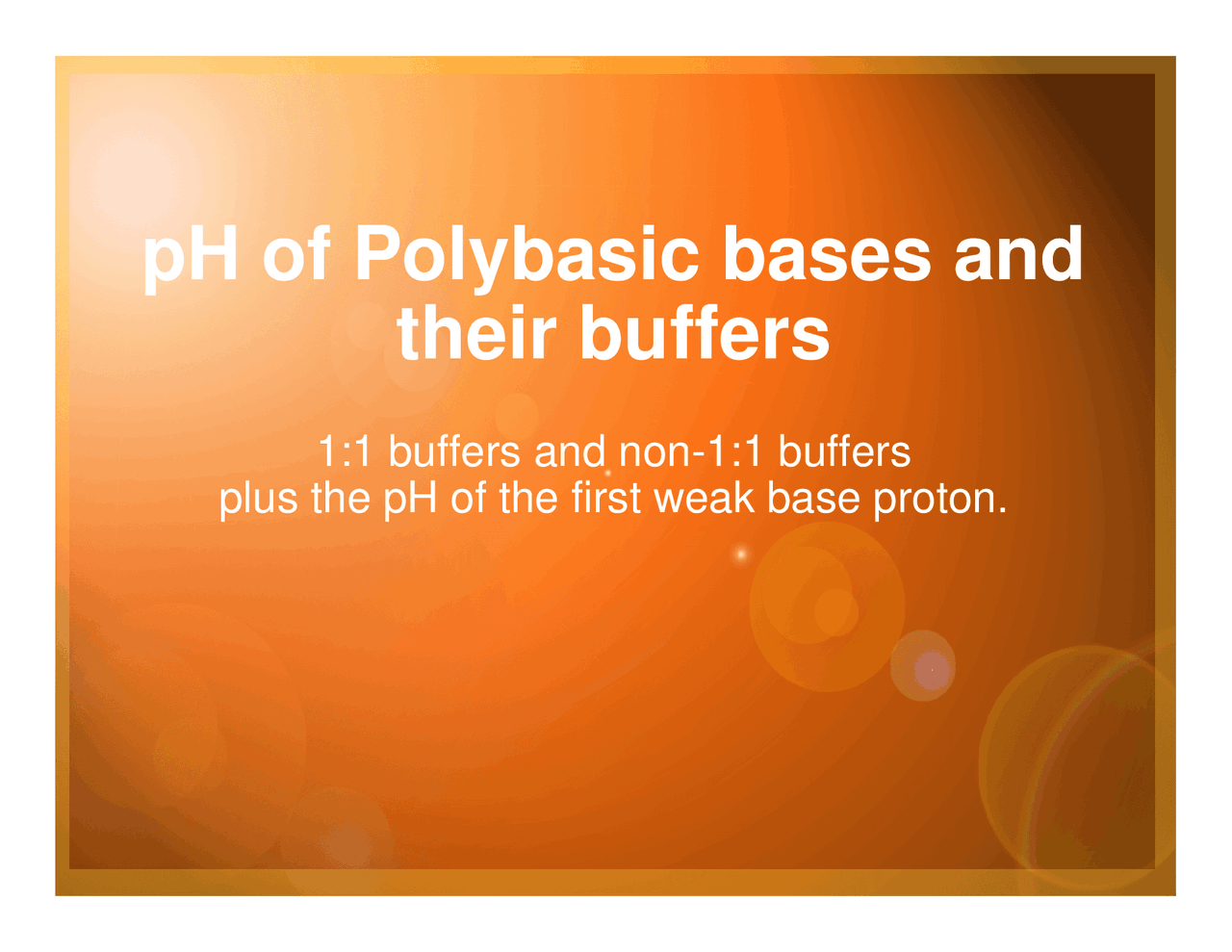 pH of Polybasic bases and their buffers

1:1 buffers and non-1:1 buffers
plus the pH of the first weak base proton.